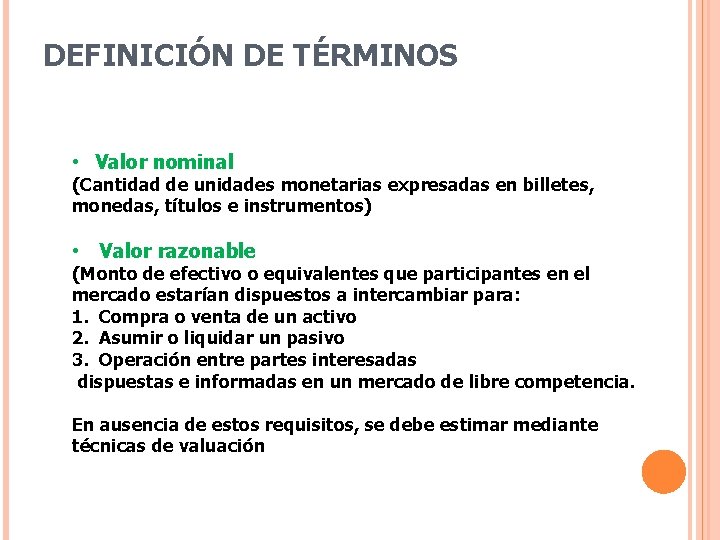 DEFINICIÓN DE TÉRMINOS

• Valor nominal
(Cantidad de unidades monetarias expresadas en billetes, monedas, títulos e instrumentos)

• Valor razonable
(Monto de efectivo o equivalentes que participantes en el mercado estarían dispuestos a intercambiar para:
1. Compra o venta de un activo
2. Asumir o liquidar un pasivo
3. Operación entre partes interesadas
dispuestas e informadas en un mercado de libre competencia.

En ausencia de estos requisitos, se debe estimar mediante técnicas de valuación